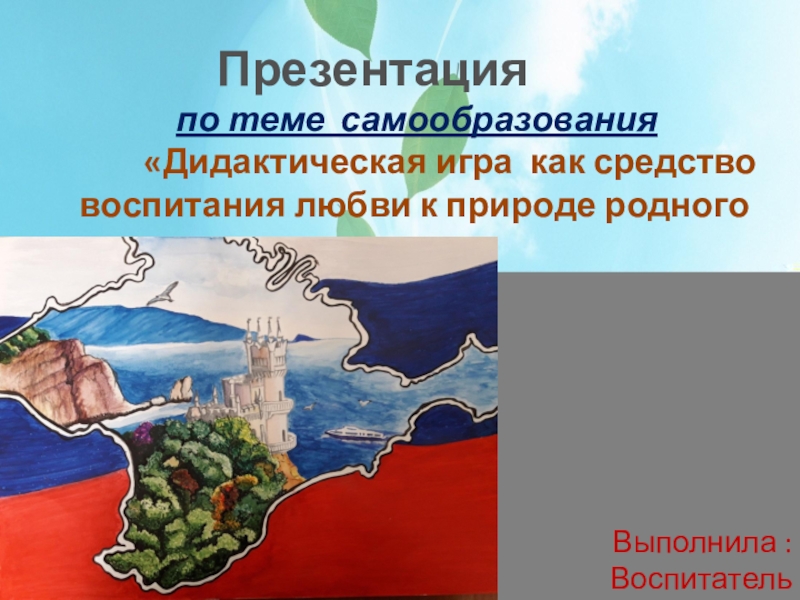 Презентация

по теме самообразования

«Дидактическая игра как средство воспитания любви к природе родного

Выполнила :
Воспитатель